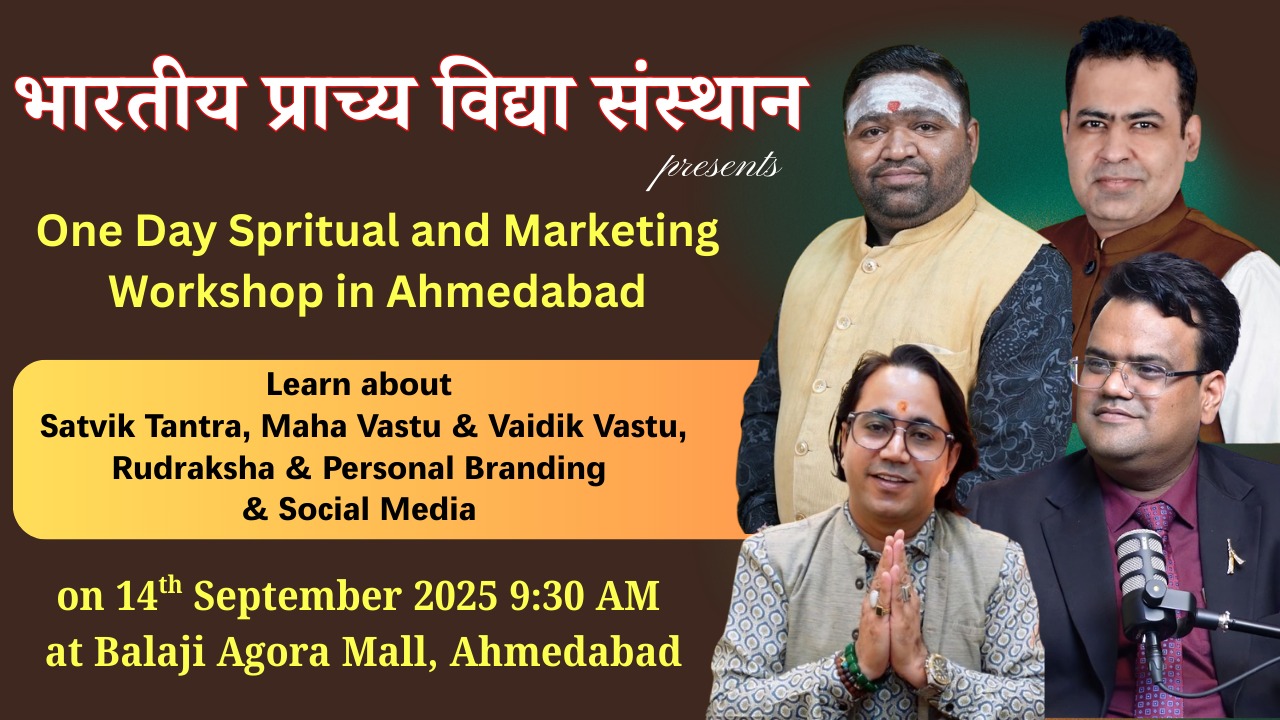 भारतीय प्राच्य विद्या संस्थान

presents

One Day Spritual and Marketing Workshop in Ahmedabad

Learn about
Satvik Tantra, Maha Vastu & Vaidik Vastu, Rudraksha & Personal Branding & Social Media

on 14$^{th}$ September 2025 9:30 AM
at Balaji Agora Mall, Ahmedabad